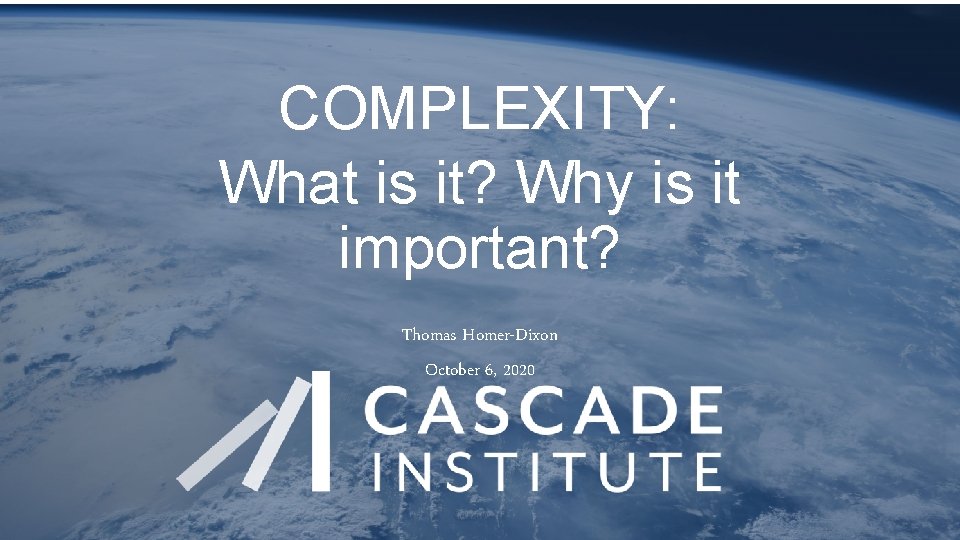 COMPLEXITY:
What is it? Why is it important?

Thomas Homer-Dixon

October 6, 2020

CASCADE
INSTITUTE